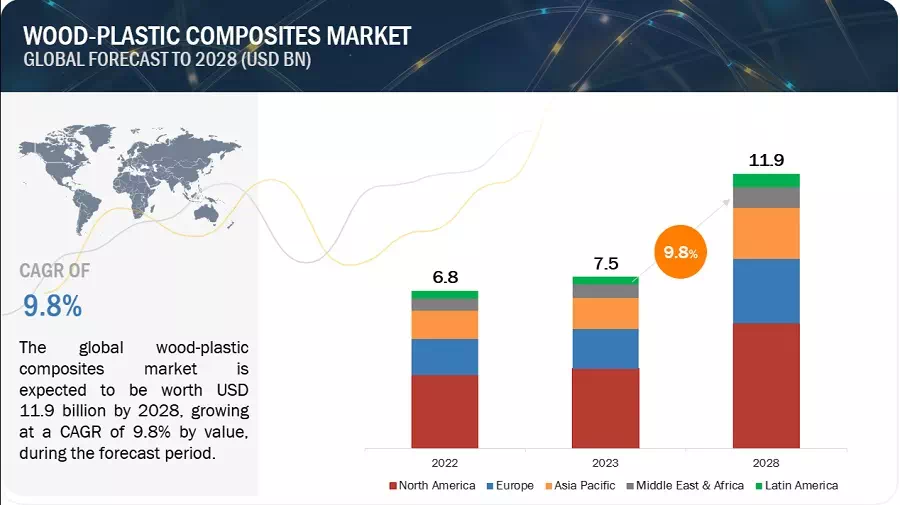 WOOD-PLASTIC COMPOSITES MARKET
GLOBAL FORECAST TO 2028 (USD BN)

CAGR OF
9.8%

The global wood-plastic composites market is expected to be worth USD 11.9 billion by 2028, growing at a CAGR of 9.8% by value, during the forecast period.

6.8
7.5
9.8%
11.9

2022
2023
2028

North America
Europe
Asia Pacific
Middle East & Africa
Latin America